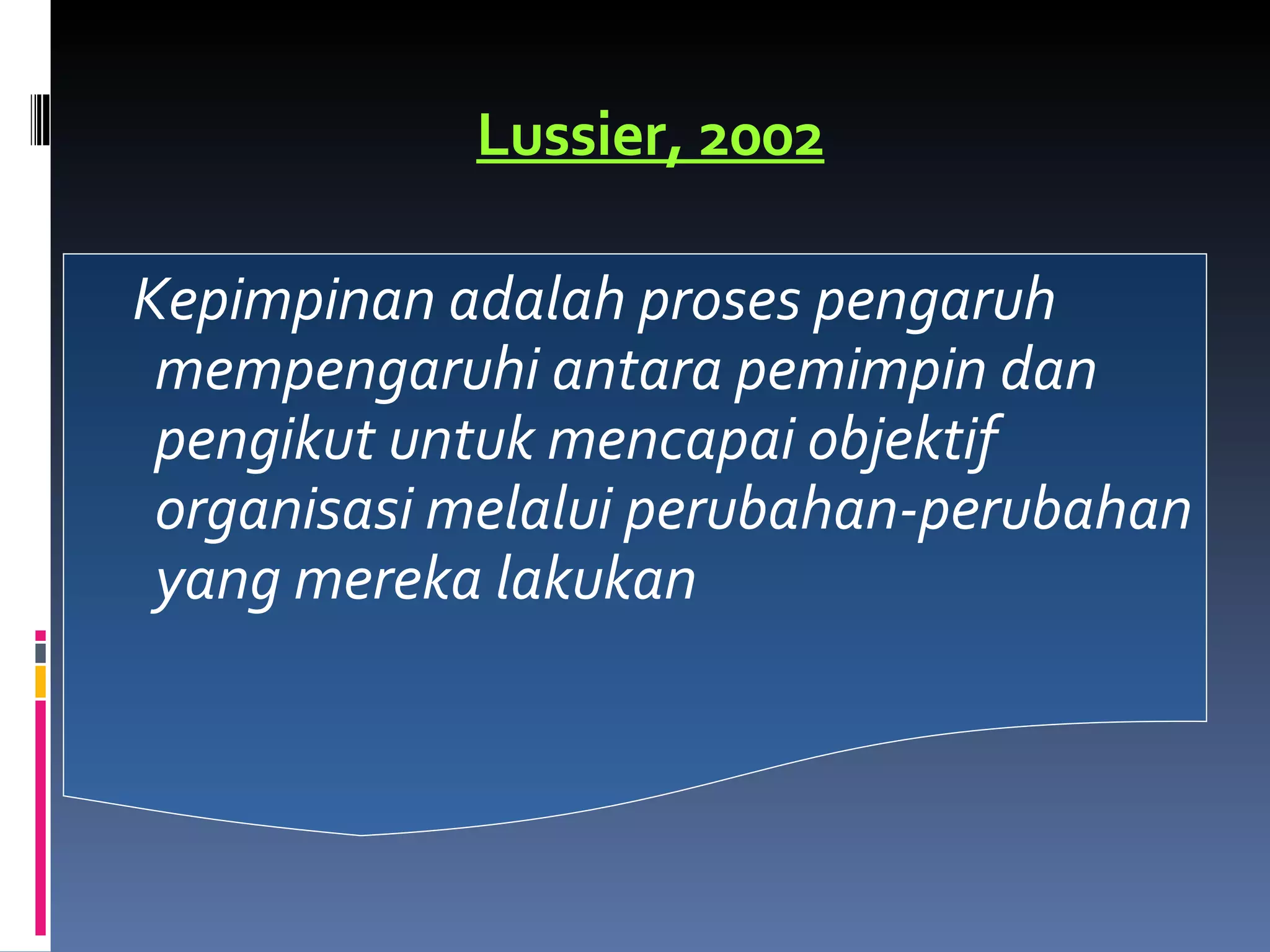 Lussier, 2002

Kepimpinan adalah proses pengaruh mempengaruhi antara pemimpin dan pengikut untuk mencapai objektif organisasi melalui perubahan-perubahan yang mereka lakukan